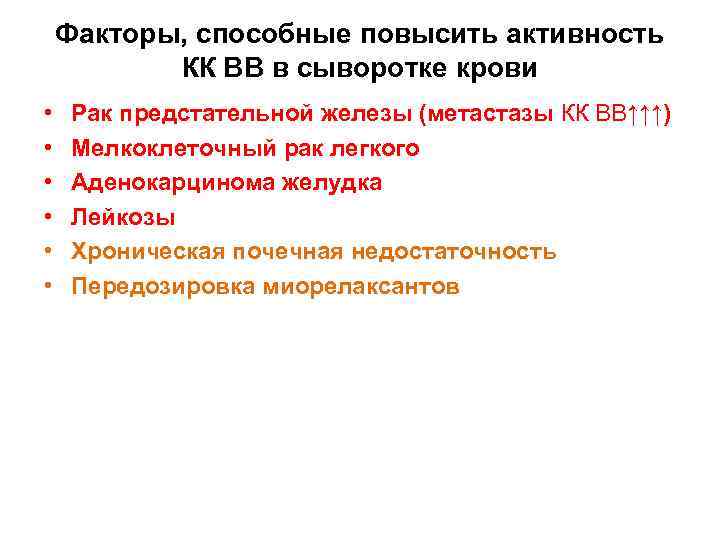 Факторы, способные повысить активность КК ВВ в сыворотке крови

• Рак предстательной железы (метастазы КК ВВ↑↑↑)
• Мелкоклеточный рак легкого
• Аденокарцинома желудка
• Лейкозы
• Хроническая почечная недостаточность
• Передозировка миорелаксантов